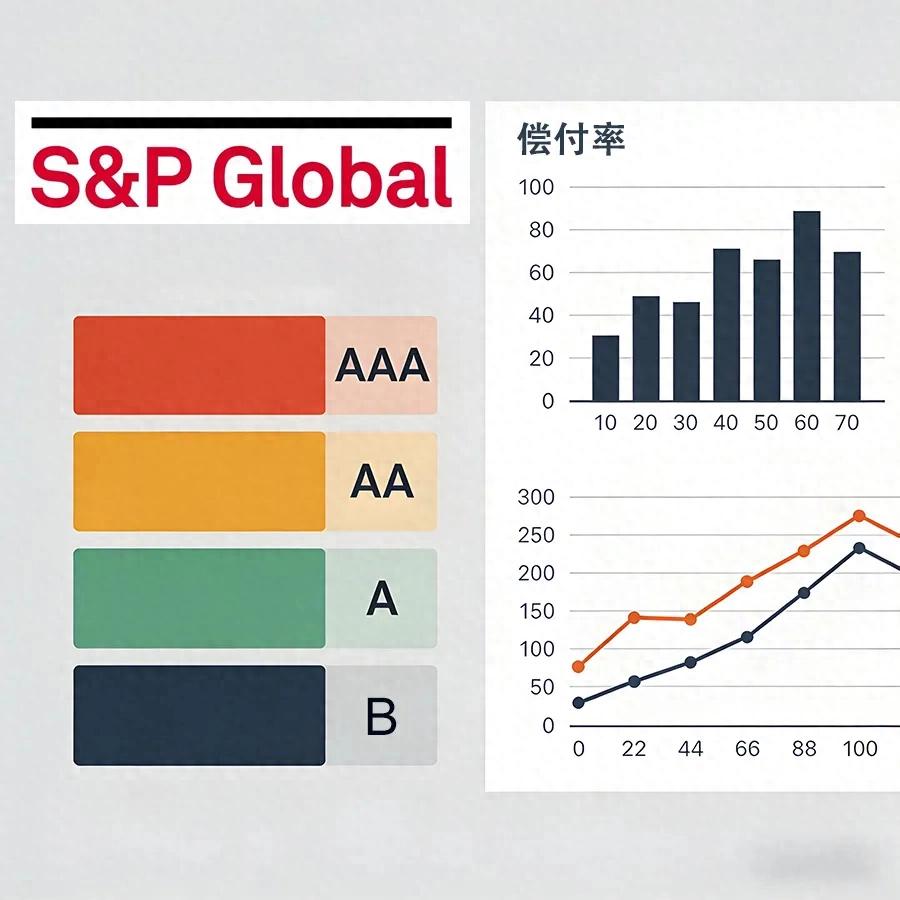 S&P Global

AAA

AA

A

B

偿付率

100
80
60
40
20
0
10 20 30 40 50 60 70

300
250
200
150
100
50
0
0 22 44 66 88 100